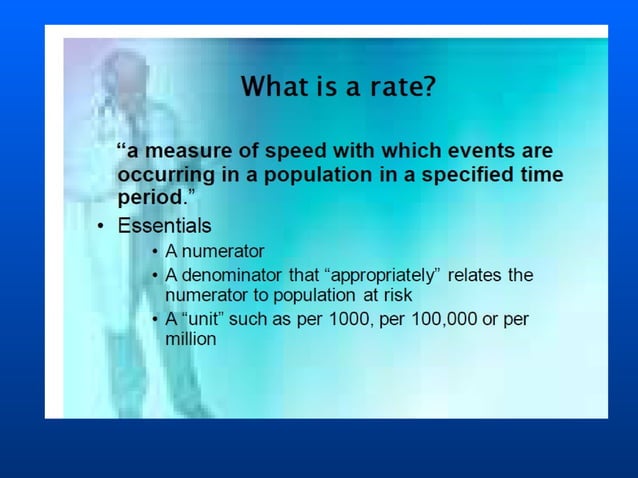 What is a rate?

“a measure of speed with which events are occurring in a population in a specified time period.”

• Essentials
  • A numerator
  • A denominator that “appropriately” relates the numerator to population at risk
  • A “unit” such as per 1000, per 100,000 or per million